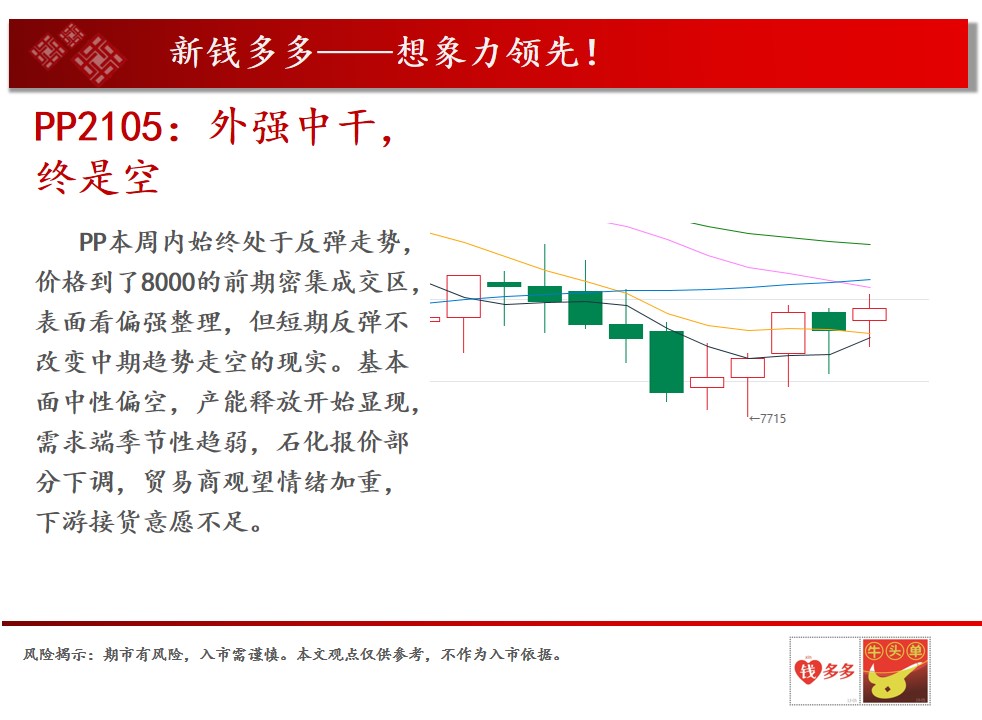 新钱多多——想象力领先！

PP2105：外强中干，终是空

PP本周内始终处于反弹走势，价格到了8000的前期密集成交区，表面看偏强整理，但短期反弹不改变中期趋势走空的现实。基本面中性偏空，产能释放开始显现，需求端季节性趋弱，石化报价部分下调，贸易商观望情绪加重，下游接货意愿不足。

←7715

风险揭示：期市有风险，入市需谨慎。本文观点仅供参考，不作为入市依据。

钱多多

牛头单